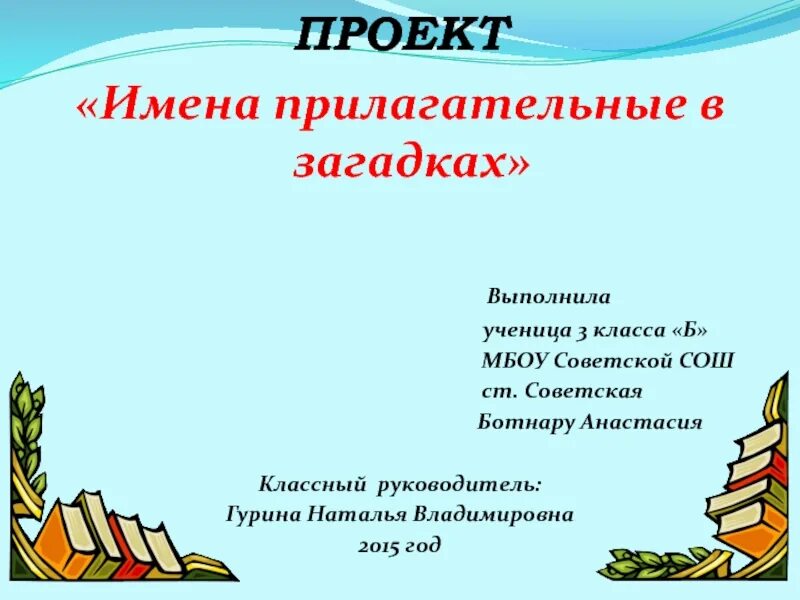 ПРОЕКТ

«Имена прилагательные в загадках»

Выполнила
ученица 3 класса «Б»
МБОУ Советской СОШ
ст. Советская
Ботнару Анастасия

Классный руководитель:
Гурина Наталья Владимировна
2015 год